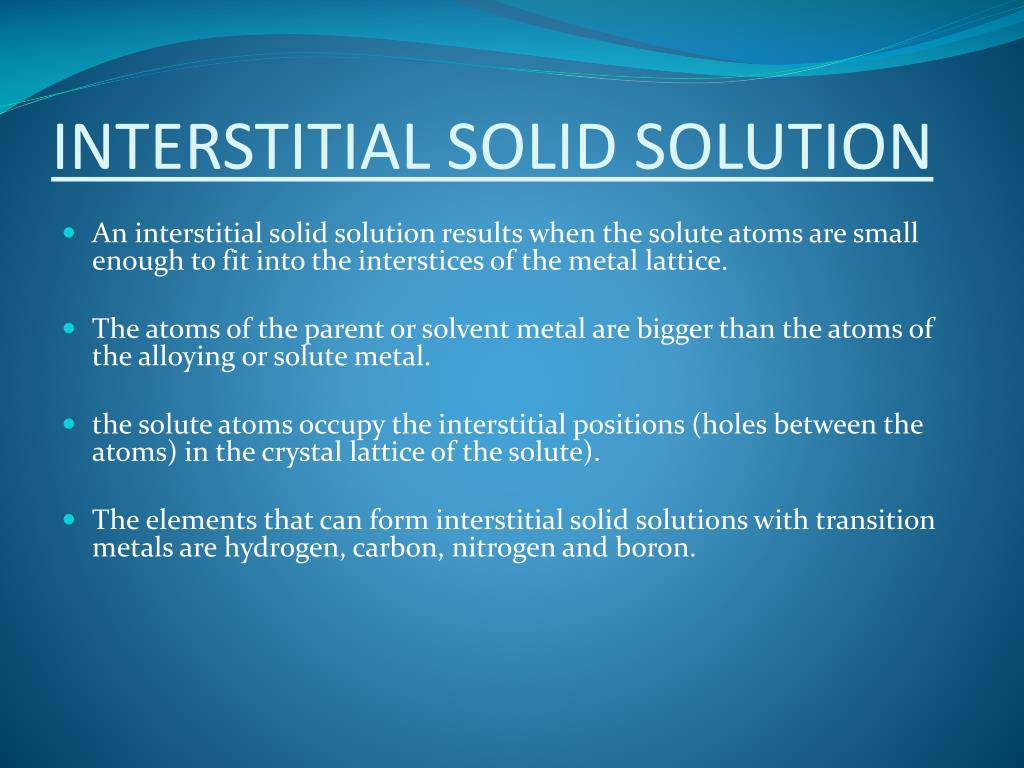 INTERSTITIAL SOLID SOLUTION

- An interstitial solid solution results when the solute atoms are small enough to fit into the interstices of the metal lattice.

- The atoms of the parent or solvent metal are bigger than the atoms of the alloying or solute metal.

- the solute atoms occupy the interstitial positions (holes between the atoms) in the crystal lattice of the solute).

- The elements that can form interstitial solid solutions with transition metals are hydrogen, carbon, nitrogen and boron.